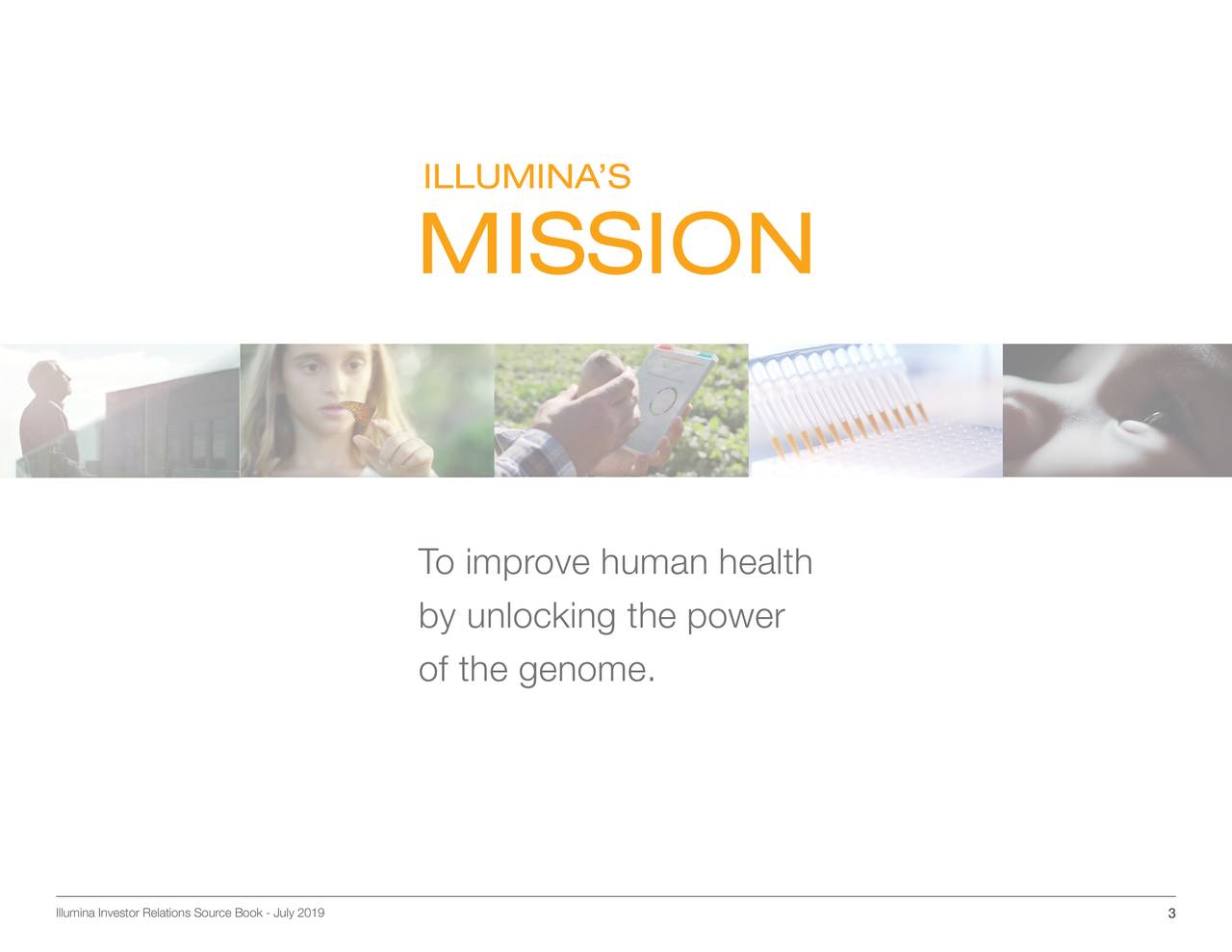 ILLUMINA'S
MISSION

To improve human health by unlocking the power of the genome.

Illumina Investor Relations Source Book - July 2019

3